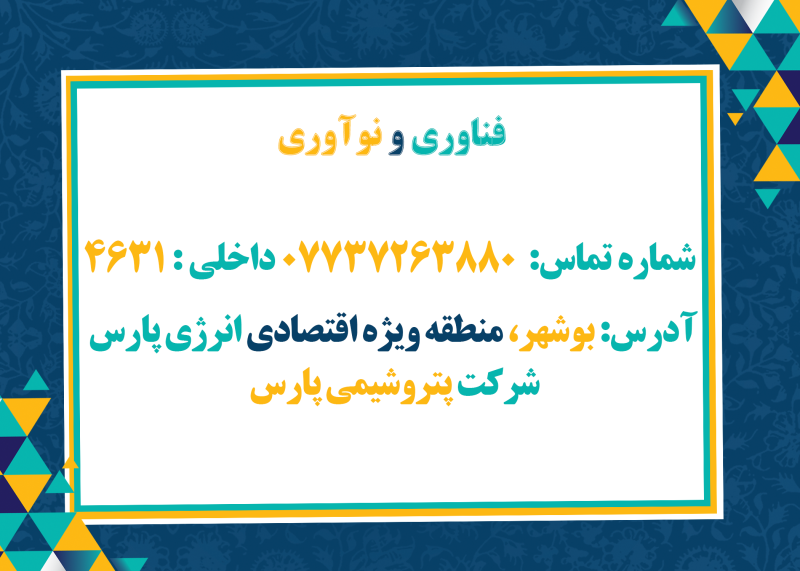 فناوری و نوآوری

شماره تماس: ۰۷۷۳۷۲۶۳۸۸۰ داخلی : ۴۶۳۱

آدرس: بوشهر، منطقه ویژه اقتصادی انرژی پارس
شرکت پتروشیمی پارس